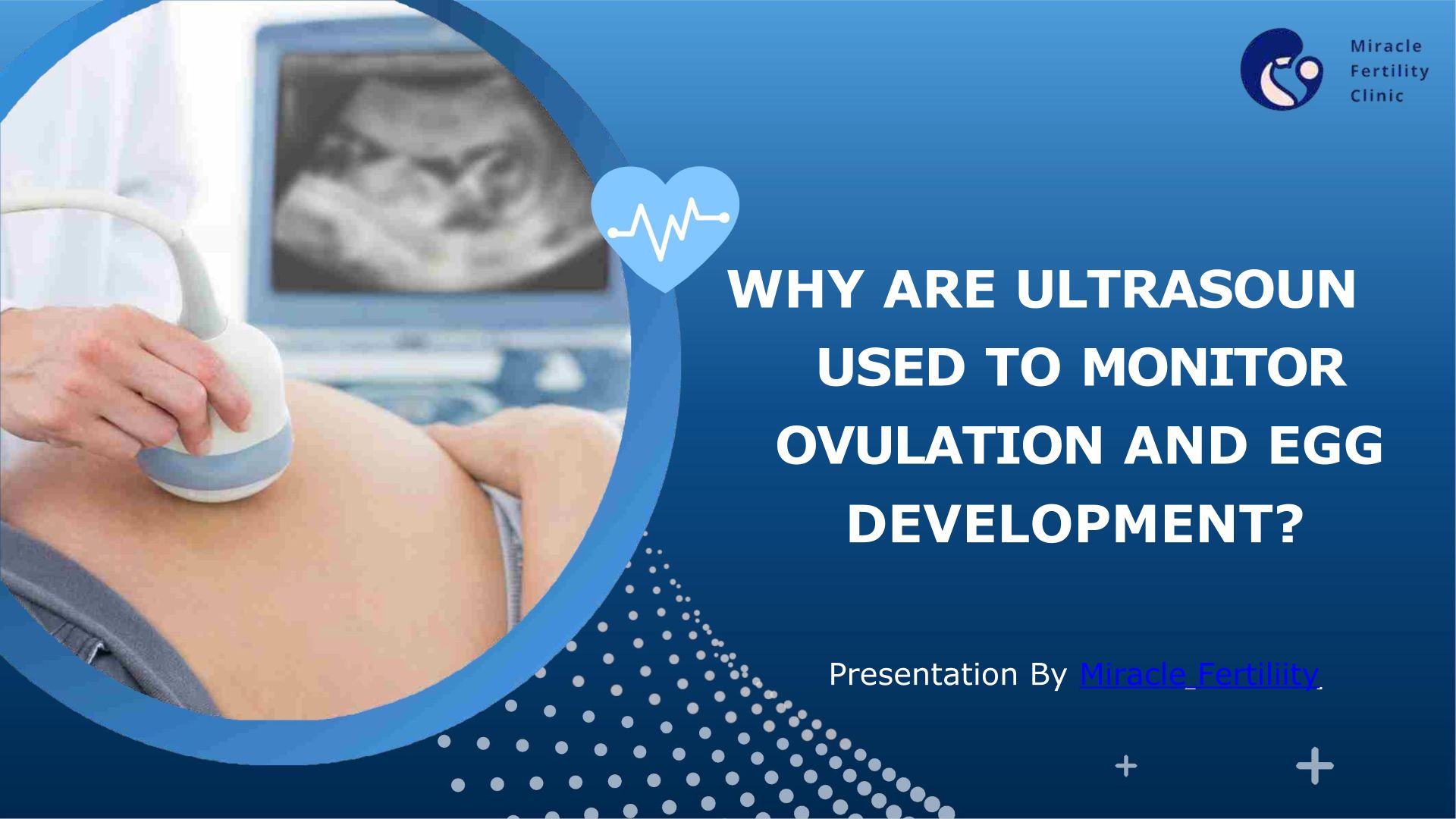 Miracle Fertility Clinic

WHY ARE ULTRASOUN USED TO MONITOR OVULATION AND EGG DEVELOPMENT?

Presentation By Miracle Fertiliity